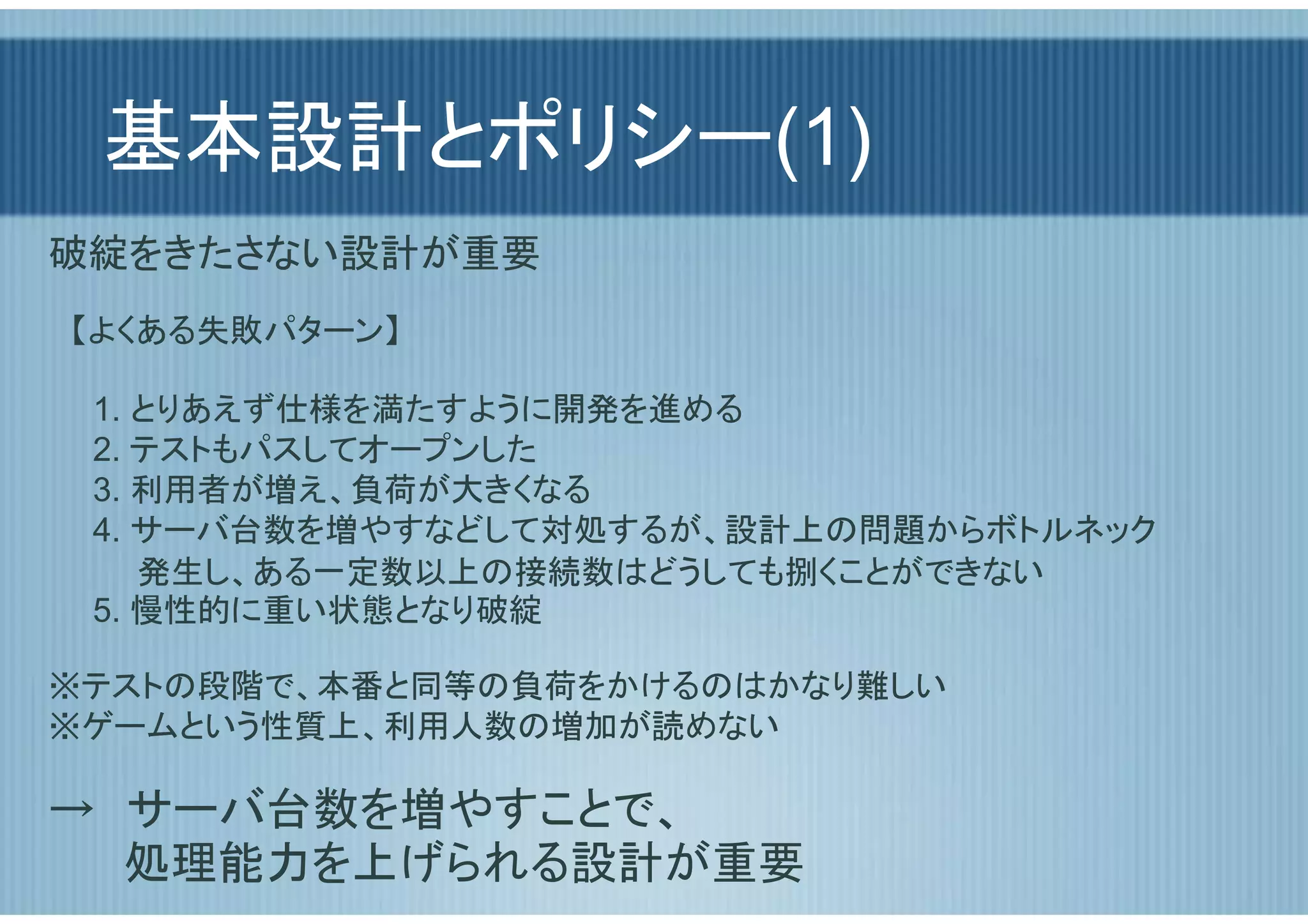 基本設計とポリシー(1)

破綻をきたさない設計が重要

【よくある失敗パターン】

1. とりあえず仕様を満たすように開発を進める
2. テストもパスしてオープンした
3. 利用者が増え、負荷が大きくなる
4. サーバ台数を増やすなどして対処するが、設計上の問題からボトルネック発生し、ある一定数以上の接続数はどうしても捌くことができない
5. 慢性的に重い状態となり破綻

※テストの段階で、本番と同等の負荷をかけるのはかなり難しい
※ゲームという性質上、利用人数の増加が読めない

→ サーバ台数を増やすことで、処理能力を上げられる設計が重要